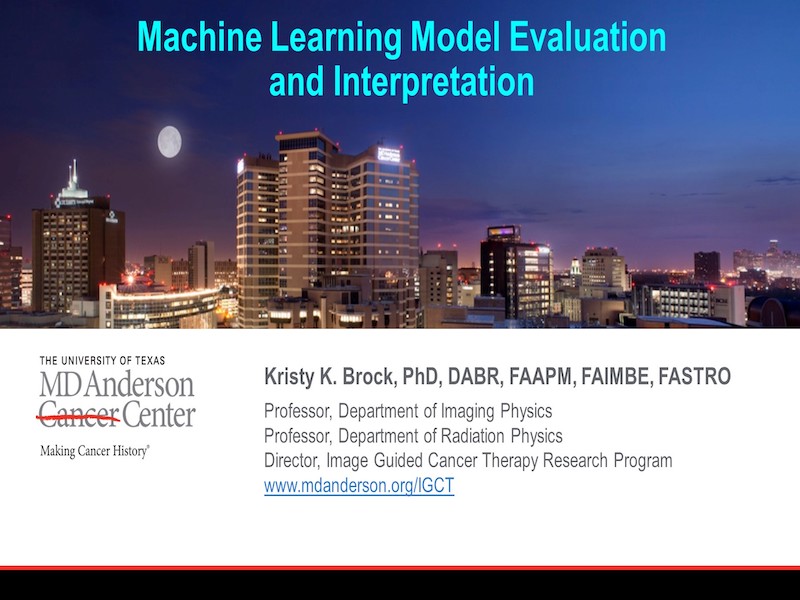 Machine Learning Model Evaluation and Interpretation

THE UNIVERSITY OF TEXAS
MD Anderson
Cancer Center
Making Cancer History®

Kristy K. Brock, PhD, DABR, FAAPM, FAIMBE, FASTRO
Professor, Department of Imaging Physics
Professor, Department of Radiation Physics
Director, Image Guided Cancer Therapy Research Program
www.mdanderson.org/IGCT